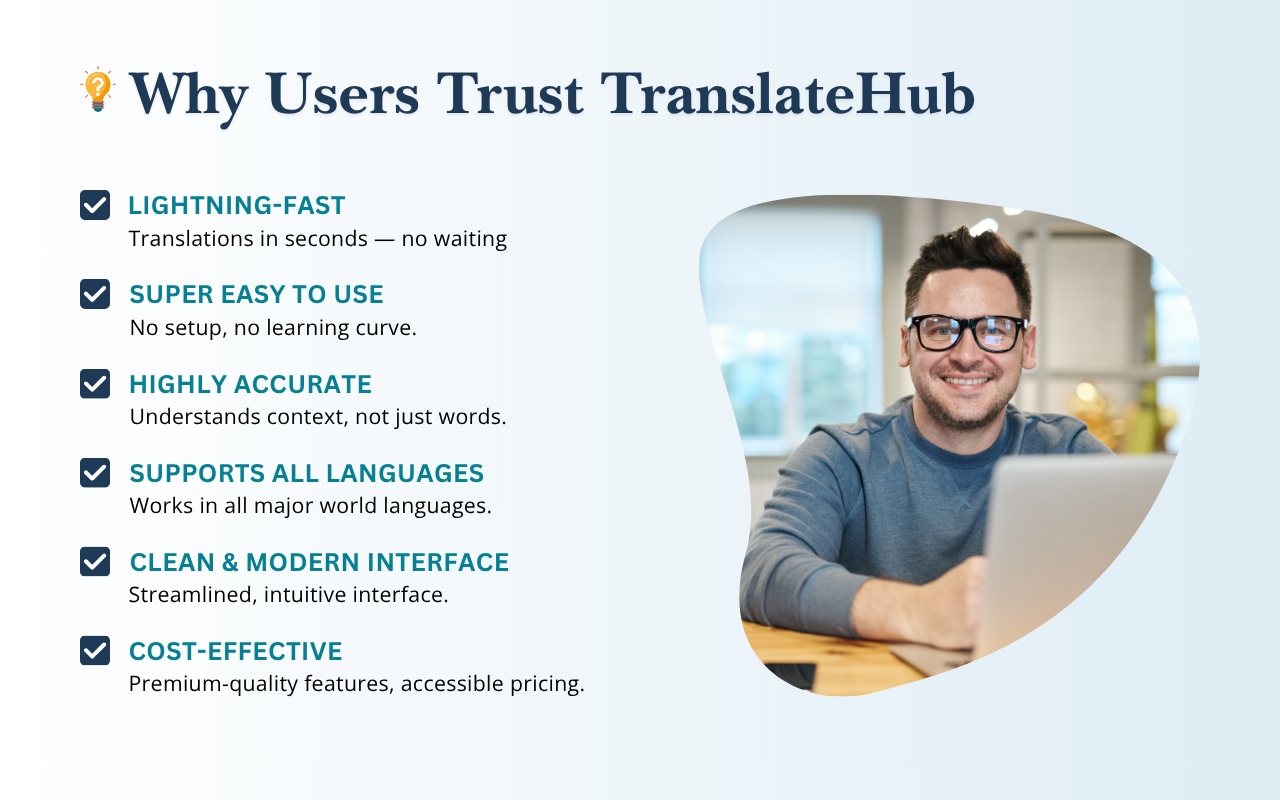 Why Users Trust TranslateHub

LIGHTNING-FAST
Translations in seconds — no waiting

SUPER EASY TO USE
No setup, no learning curve.

HIGHLY ACCURATE
Understands context, not just words.

SUPPORTS ALL LANGUAGES
Works in all major world languages.

CLEAN & MODERN INTERFACE
Streamlined, intuitive interface.

COST-EFFECTIVE
Premium-quality features, accessible pricing.